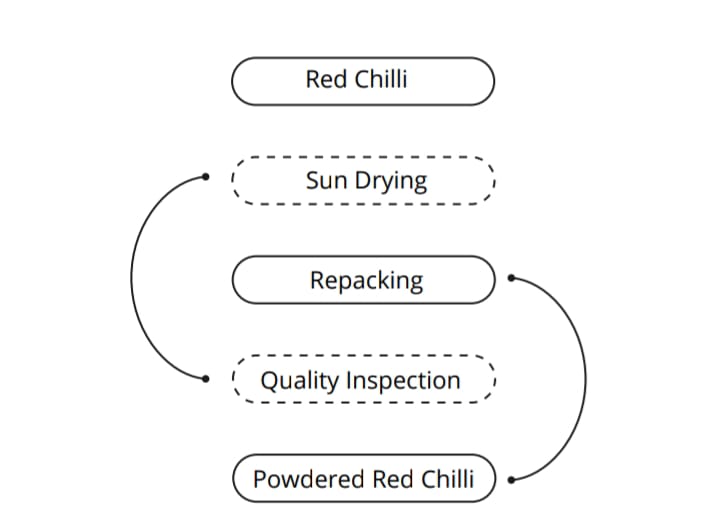 Red Chilli

Sun Drying

Repacking

Quality Inspection

Powdered Red Chilli